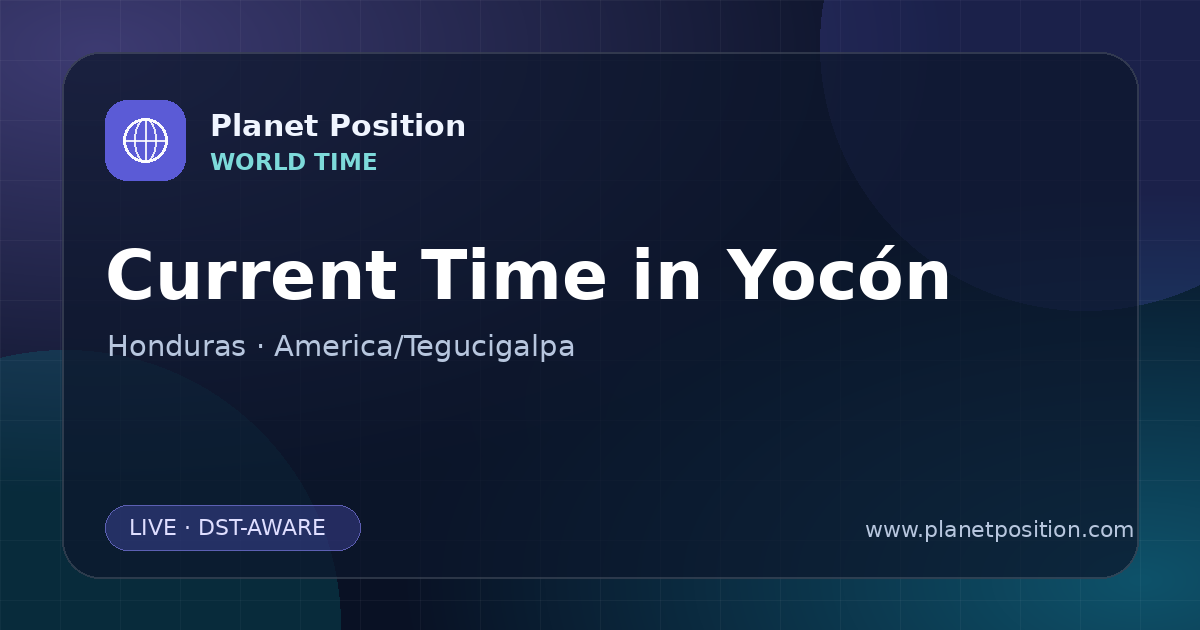 Planet Position
WORLD TIME

Current Time in Yocón

Honduras · America/Tegucigalpa

LIVE · DST-AWARE

www.planetposition.com